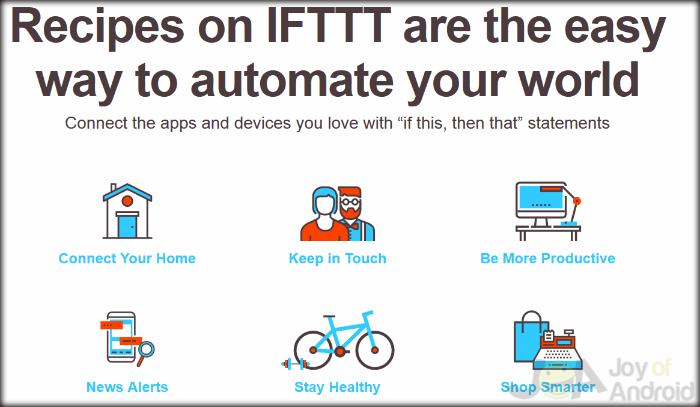 Recipes on IFTTT are the easy way to automate your world

Connect the apps and devices you love with “if this, then that” statements

Connect Your Home

Keep in Touch

Be More Productive

News Alerts

Stay Healthy

Shop Smarter

Joy of Android